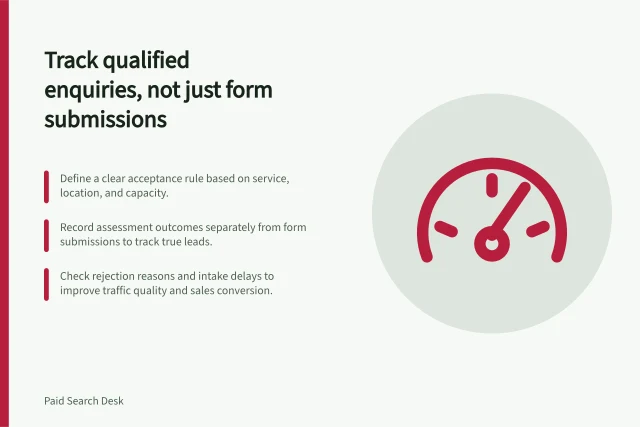 Track qualified enquiries, not just form submissions

Define a clear acceptance rule based on service, location, and capacity.

Record assessment outcomes separately from form submissions to track true leads.

Check rejection reasons and intake delays to improve traffic quality and sales conversion.

Paid Search Desk